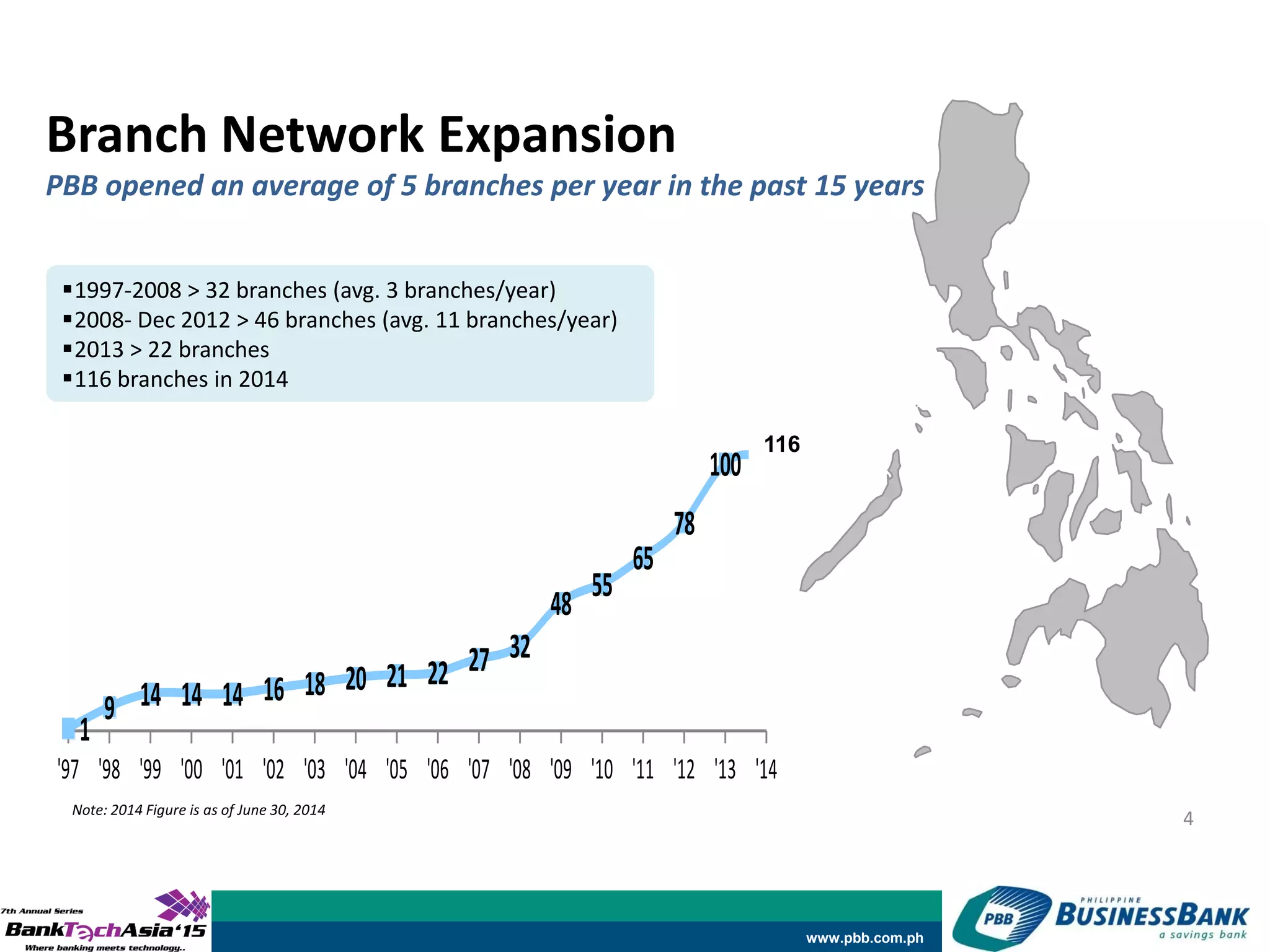 Branch Network Expansion

PBB opened an average of 5 branches per year in the past 15 years

▪1997-2008 > 32 branches (avg. 3 branches/year)
▪2008- Dec 2012 > 46 branches (avg. 11 branches/year)
▪2013 > 22 branches
▪116 branches in 2014

1 9 14 14 14 16 18 20 21 22 27 32 48 55 65 78 100 116

'97 '98 '99 '00 '01 '02 '03 '04 '05 '06 '07 '08 '09 '10 '11 '12 '13 '14

Note: 2014 Figure is as of June 30, 2014

4

7th Annual Series
BankTechAsia'15
Where banking meets technology..

www.pbb.com.ph

PBB
PHILIPPINE
BUSINESSBANK
a savings bank